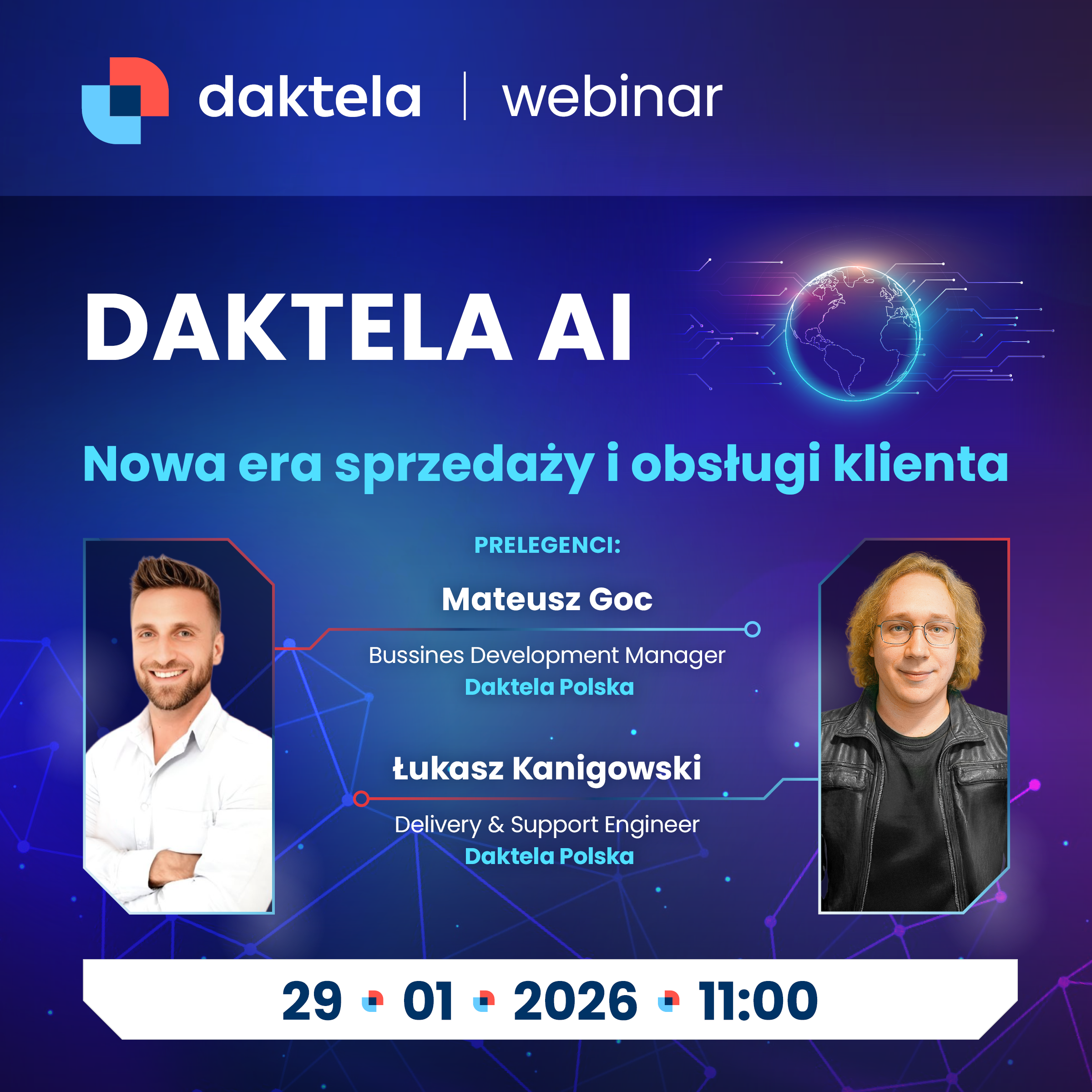 daktela | webinar

DAKTELA AI

Nowa era sprzedaży i obsługi klienta

PRELEGENCI:

Mateusz Goc

Bussines Development Manager
Daktela Polska

Łukasz Kanigowski

Delivery & Support Engineer
Daktela Polska

29 01 2026 11:00